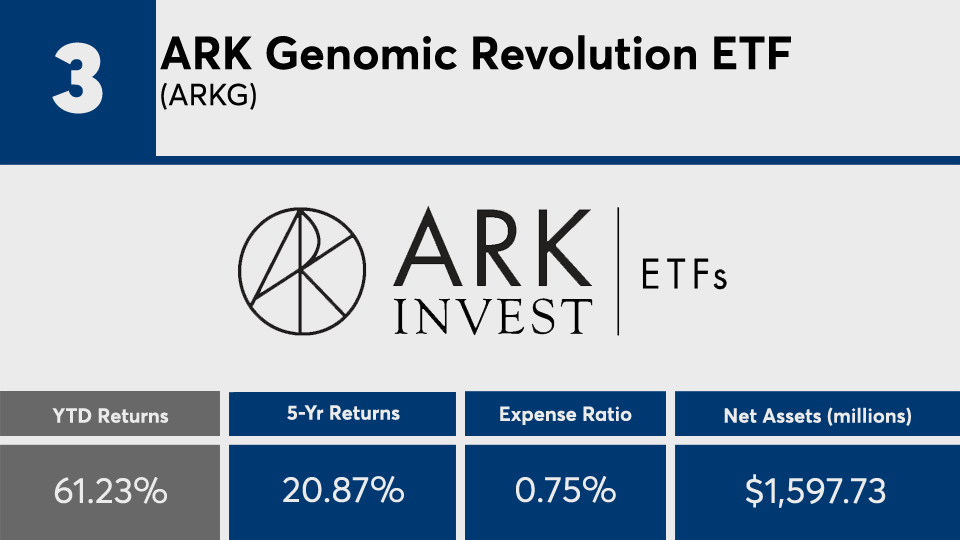 3

ARK Genomic Revolution ETF
(ARKG)

ARK INVEST | ETFs

| YTD Returns | 5-Yr Returns | Expense Ratio | Net Assets (millions) |
|---|---|---|---|
| 61.23% | 20.87% | 0.75% | $1,597.73 |